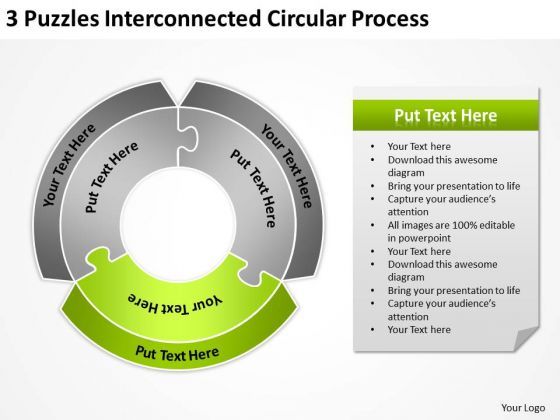 3 Puzzles Interconnected Circular Process

Your Text Here

Put Text Here

Your Text Here

Put Text Here

Your Text Here

Put Text Here

Put Text Here

- Your Text here
- Download this awesome diagram
- Bring your presentation to life
- Capture your audience's attention
- All images are 100% editable in powerpoint
- Your Text here
- Download this awesome diagram
- Bring your presentation to life
- Capture your audience's attention
- Your Text here

Your Logo